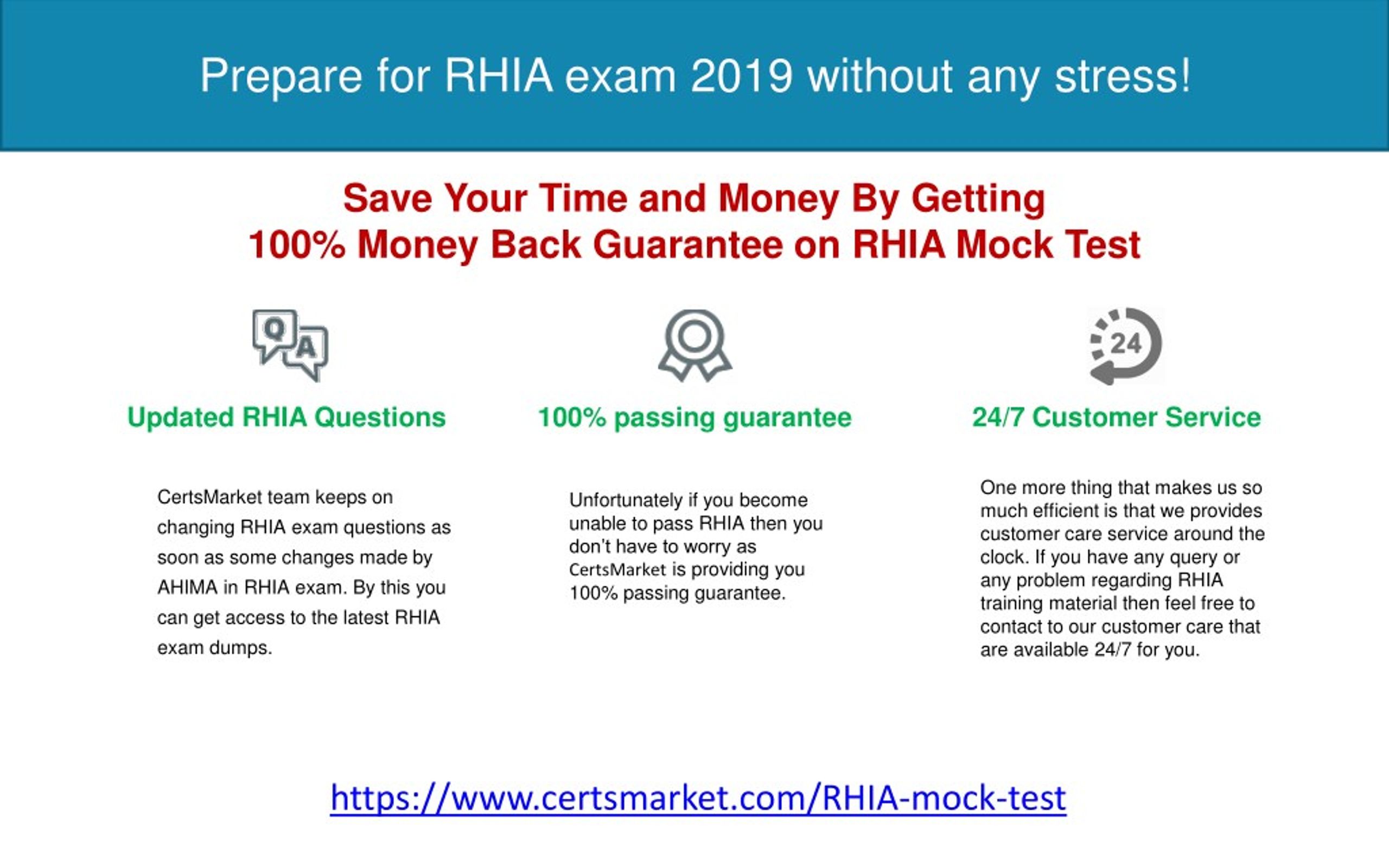 Prepare for RHIA exam 2019 without any stress!

Save Your Time and Money By Getting 100% Money Back Guarantee on RHIA Mock Test

Q A

Updated RHIA Questions

CertsMarket team keeps on changing RHIA exam questions as soon as some changes made by AHIMA in RHIA exam. By this you can get access to the latest RHIA exam dumps.

100% passing guarantee

Unfortunately if you become unable to pass RHIA then you don't have to worry as CertsMarket is providing you 100% passing guarantee.

24

24/7 Customer Service

One more thing that makes us so much efficient is that we provides customer care service around the clock. If you have any query or any problem regarding RHIA training material then feel free to contact to our customer care that are available 24/7 for you.

https://www.certsmarket.com/RHIA-mock-test